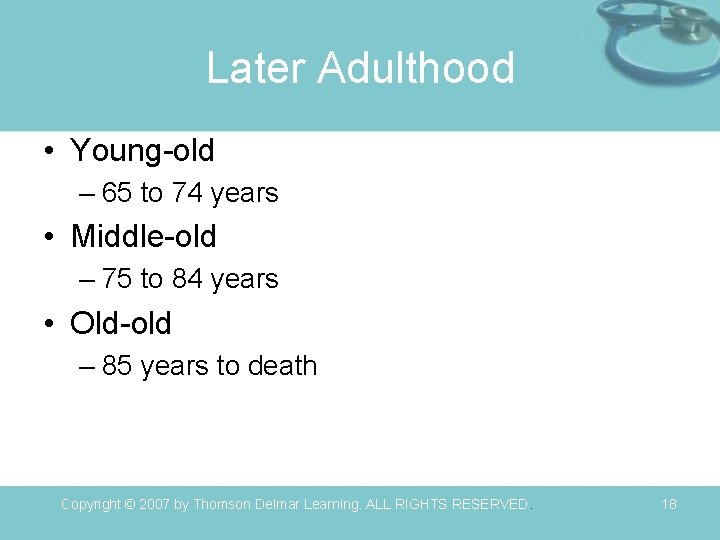 Later Adulthood

• Young-old
– 65 to 74 years
• Middle-old
– 75 to 84 years
• Old-old
– 85 years to death

Copyright © 2007 by Thomson Delmar Learning. ALL RIGHTS RESERVED.

18